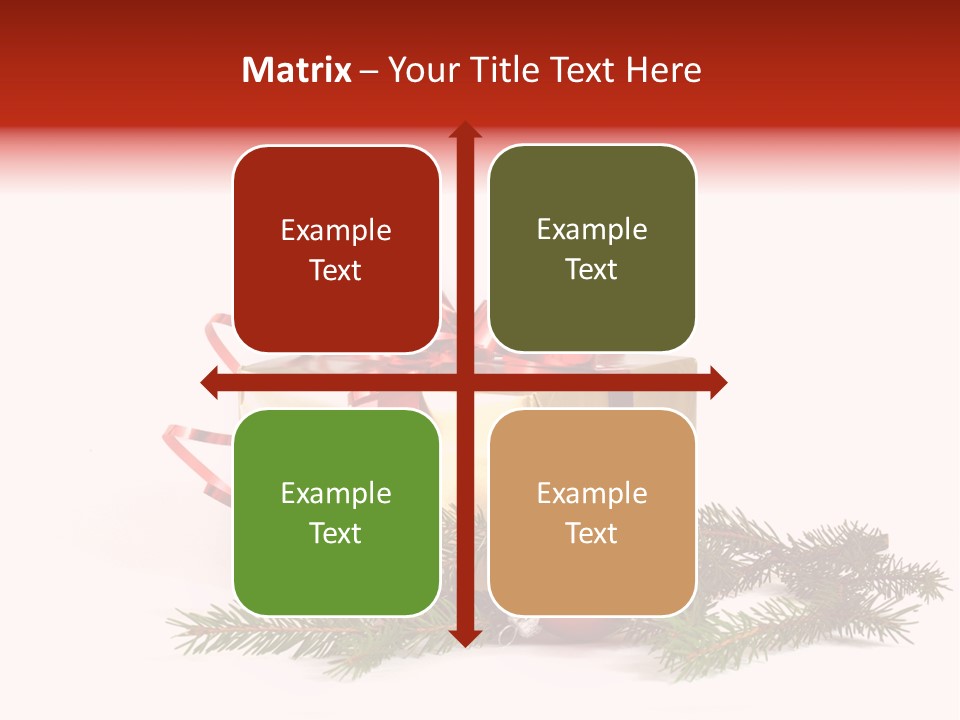 Matrix – Your Title Text Here

Example Text

Example Text

Example Text

Example Text